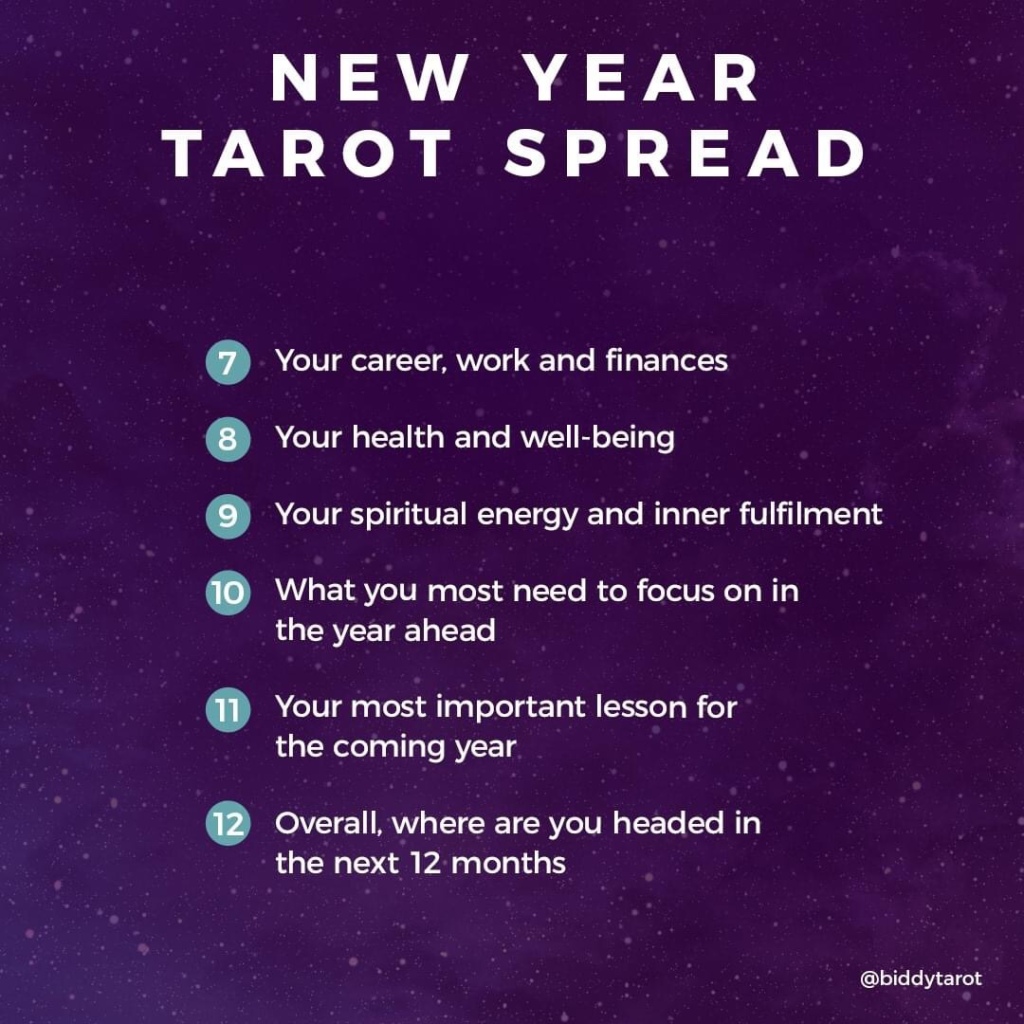 NEW YEAR TAROT SPREAD

7 Your career, work and finances

8 Your health and well-being

9 Your spiritual energy and inner fulfilment

10 What you most need to focus on in the year ahead

11 Your most important lesson for the coming year

12 Overall, where are you headed in the next 12 months

@biddytarot